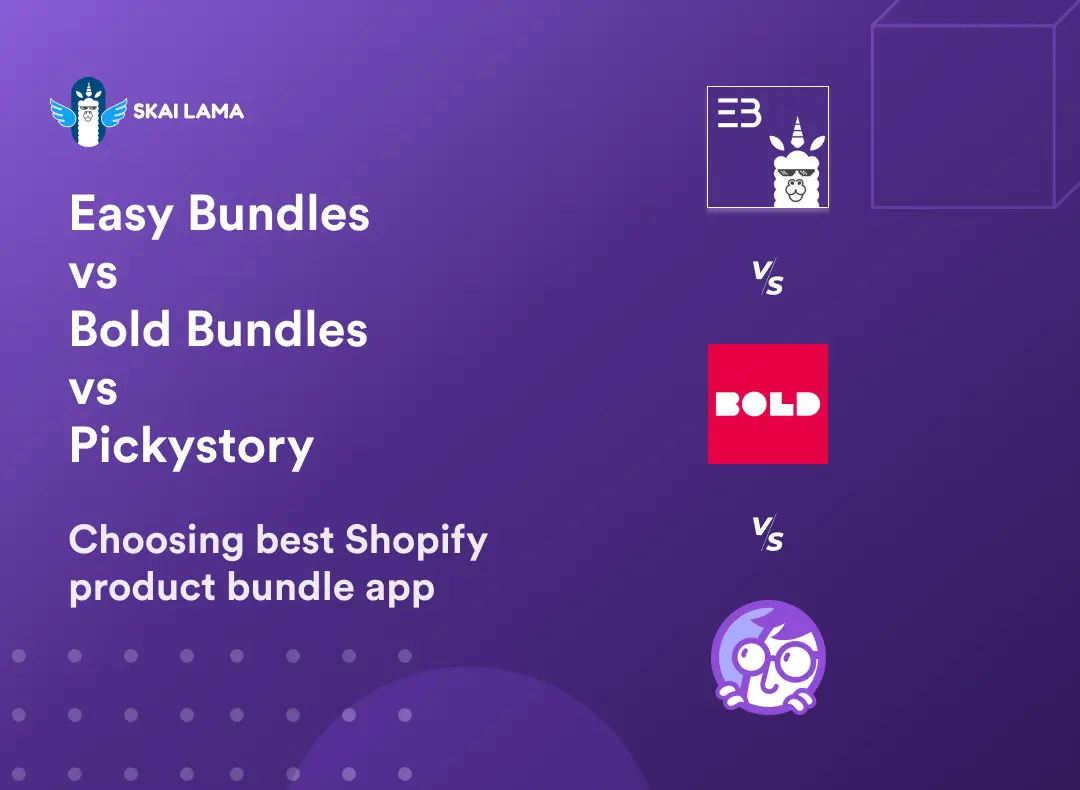 SKAI LAMA

Easy Bundles
vs
Bold Bundles
vs
Pickystory

Choosing best Shopify product bundle app

EB

vs

BOLD

vs